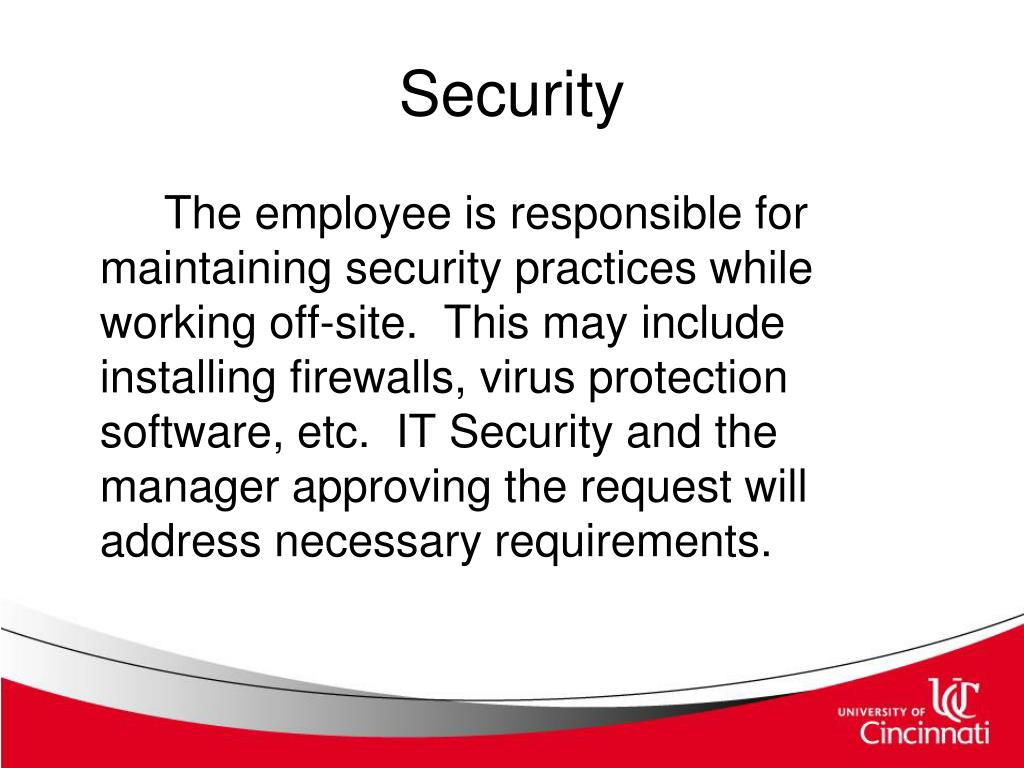 Security

The employee is responsible for maintaining security practices while working off-site. This may include installing firewalls, virus protection software, etc. IT Security and the manager approving the request will address necessary requirements.

UNIVERSITY OF UC Cincinnati